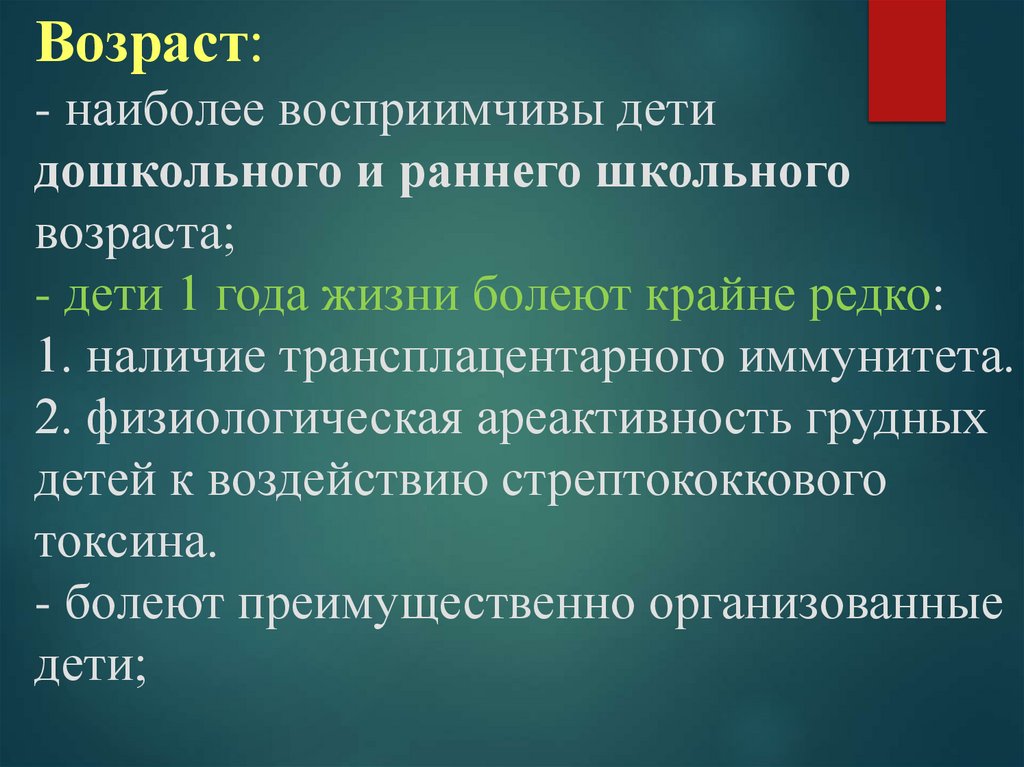 Возраст:
- наиболее восприимчивы дети дошкольного и раннего школьного возраста;
- дети 1 года жизни болеют крайне редко:
1. наличие трансплацентарного иммунитета.
2. физиологическая ареактивность грудных детей к воздействию стрептококкового токсина.
- болеют преимущественно организованные дети;